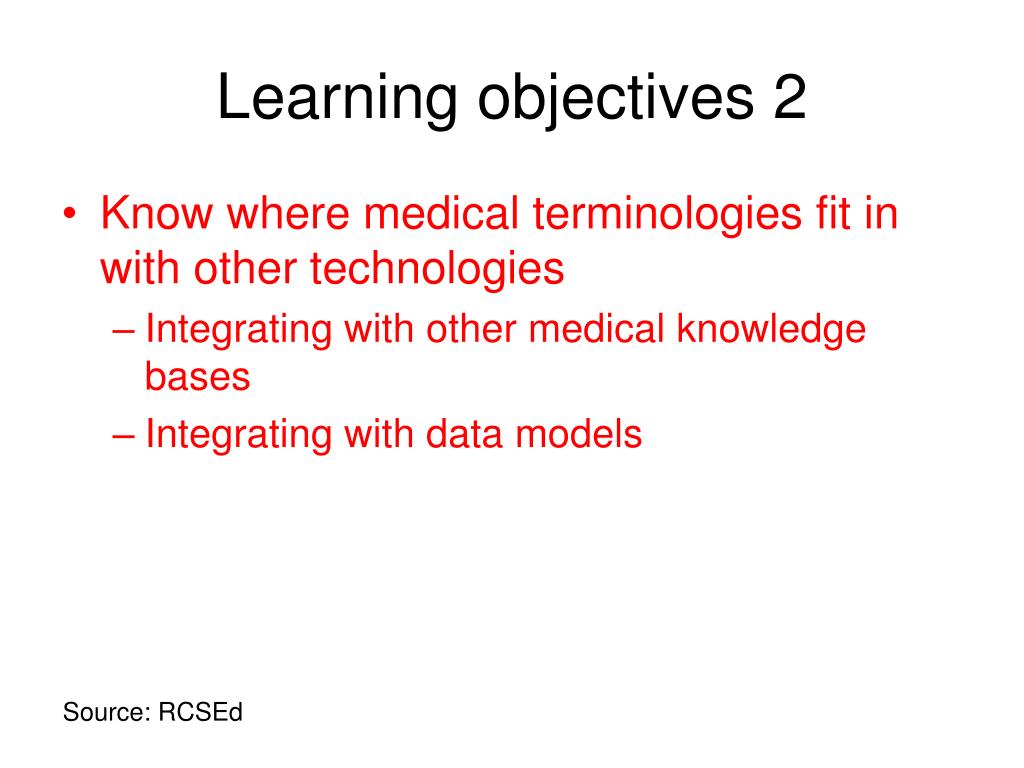 Learning objectives 2

• Know where medical terminologies fit in with other technologies
  – Integrating with other medical knowledge bases
  – Integrating with data models

Source: RCSEd